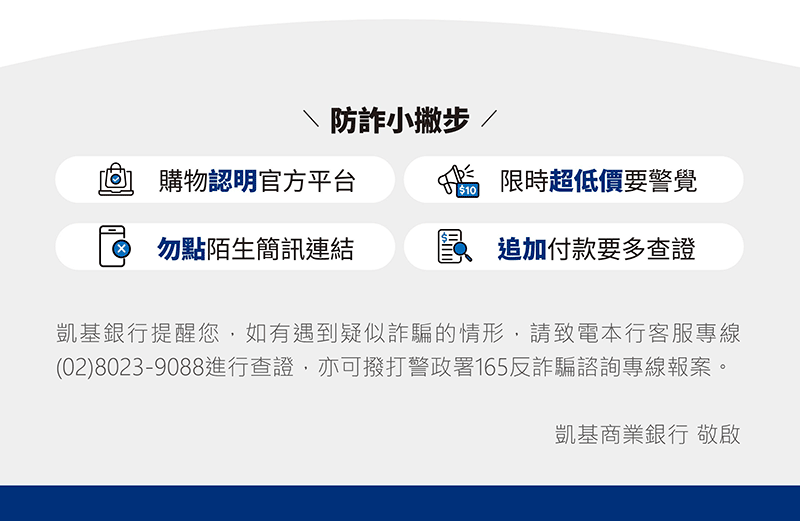 ＼ 防詐小撇步 ／

購物認明官方平台

$10 限時超低價要警覺

勿點陌生簡訊連結

追加付款要多查證

凱基銀行提醒您，如有遇到疑似詐騙的情形，請致電本行客服專線(02)8023-9088進行查證，亦可撥打警政署165反詐騙諮詢專線報案。

凱基商業銀行 敬啟